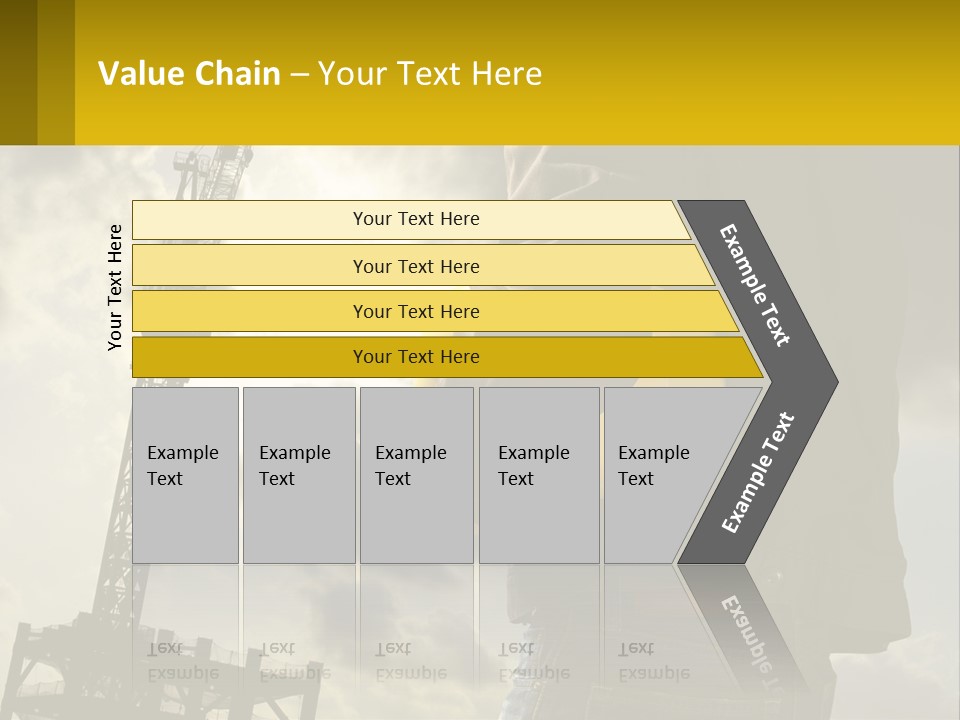 Value Chain – Your Text Here

Your Text Here

Your Text Here

Your Text Here

Your Text Here

Your Text Here

Example Text

Example Text

Example Text

Example Text

Example Text

Example Text

Example Text